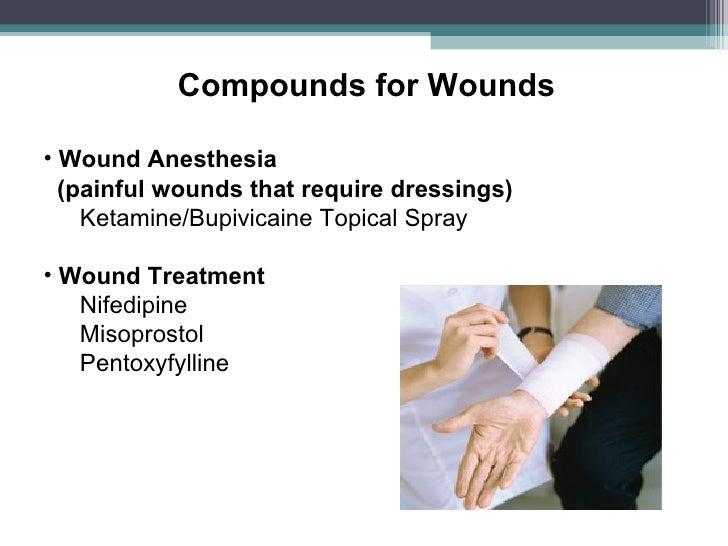 Compounds for Wounds

• Wound Anesthesia
(painful wounds that require dressings)
Ketamine/Bupivicaine Topical Spray

• Wound Treatment
Nifedipine
Misoprostol
Pentoxyfylline